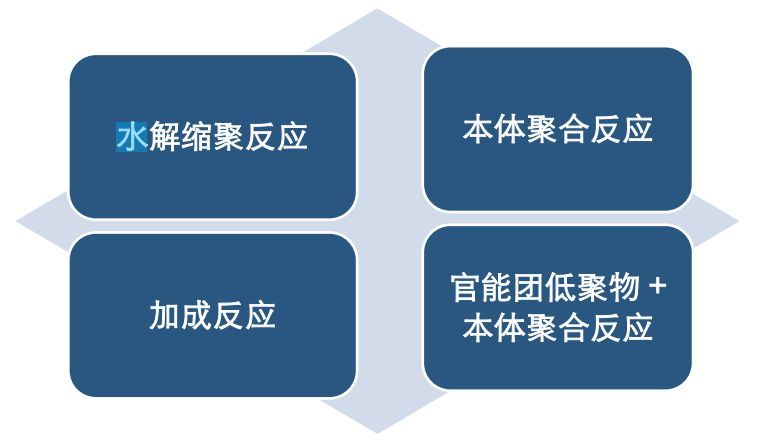 水解缩聚反应

本体聚合反应

加成反应

官能团低聚物 +
本体聚合反应